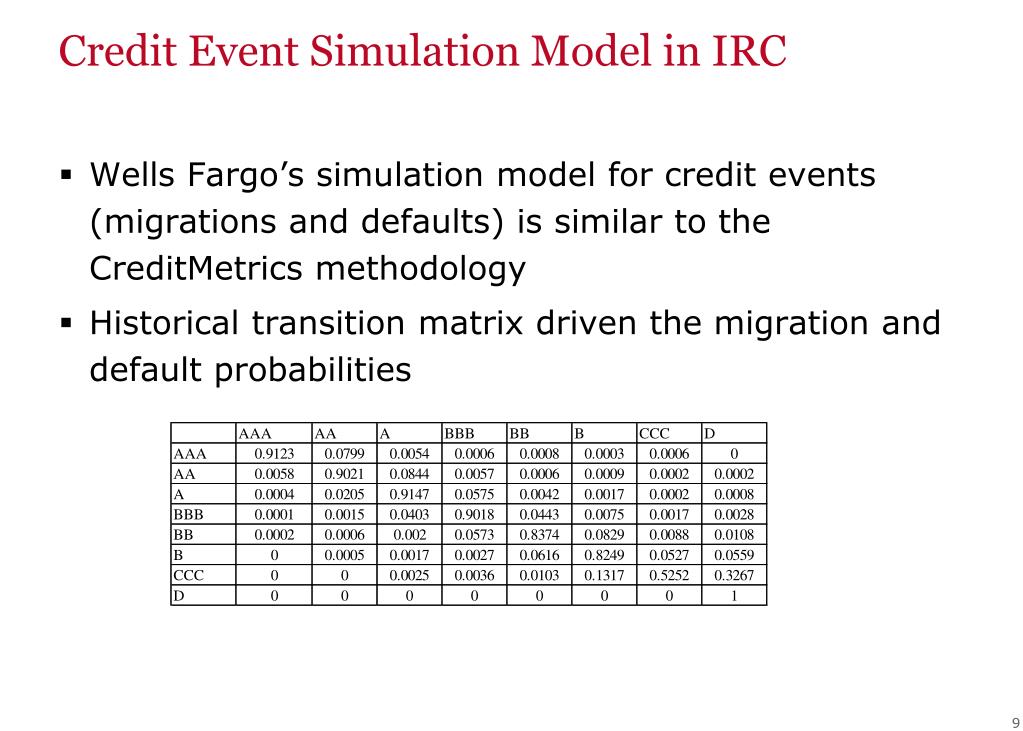 Credit Event Simulation Model in IRC

▪ Wells Fargo's simulation model for credit events (migrations and defaults) is similar to the CreditMetrics methodology

▪ Historical transition matrix driven the migration and default probabilities

| | AAA | AA | A | BBB | BB | B | CCC | D |
|---|---|---|---|---|---|---|---|---|
| AAA | 0.9123 | 0.0799 | 0.0054 | 0.0006 | 0.0008 | 0.0003 | 0.0006 | 0 |
| AA | 0.0058 | 0.9021 | 0.0844 | 0.0057 | 0.0006 | 0.0009 | 0.0002 | 0.0002 |
| A | 0.0004 | 0.0205 | 0.9147 | 0.0575 | 0.0042 | 0.0017 | 0.0002 | 0.0008 |
| BBB | 0.0001 | 0.0015 | 0.0403 | 0.9018 | 0.0443 | 0.0075 | 0.0017 | 0.0028 |
| BB | 0.0002 | 0.0006 | 0.002 | 0.0573 | 0.8374 | 0.0829 | 0.0088 | 0.0108 |
| B | 0 | 0.0005 | 0.0017 | 0.0027 | 0.0616 | 0.8249 | 0.0527 | 0.0559 |
| CCC | 0 | 0 | 0.0025 | 0.0036 | 0.0103 | 0.1317 | 0.5252 | 0.3267 |
| D | 0 | 0 | 0 | 0 | 0 | 0 | 0 | 1 |

9